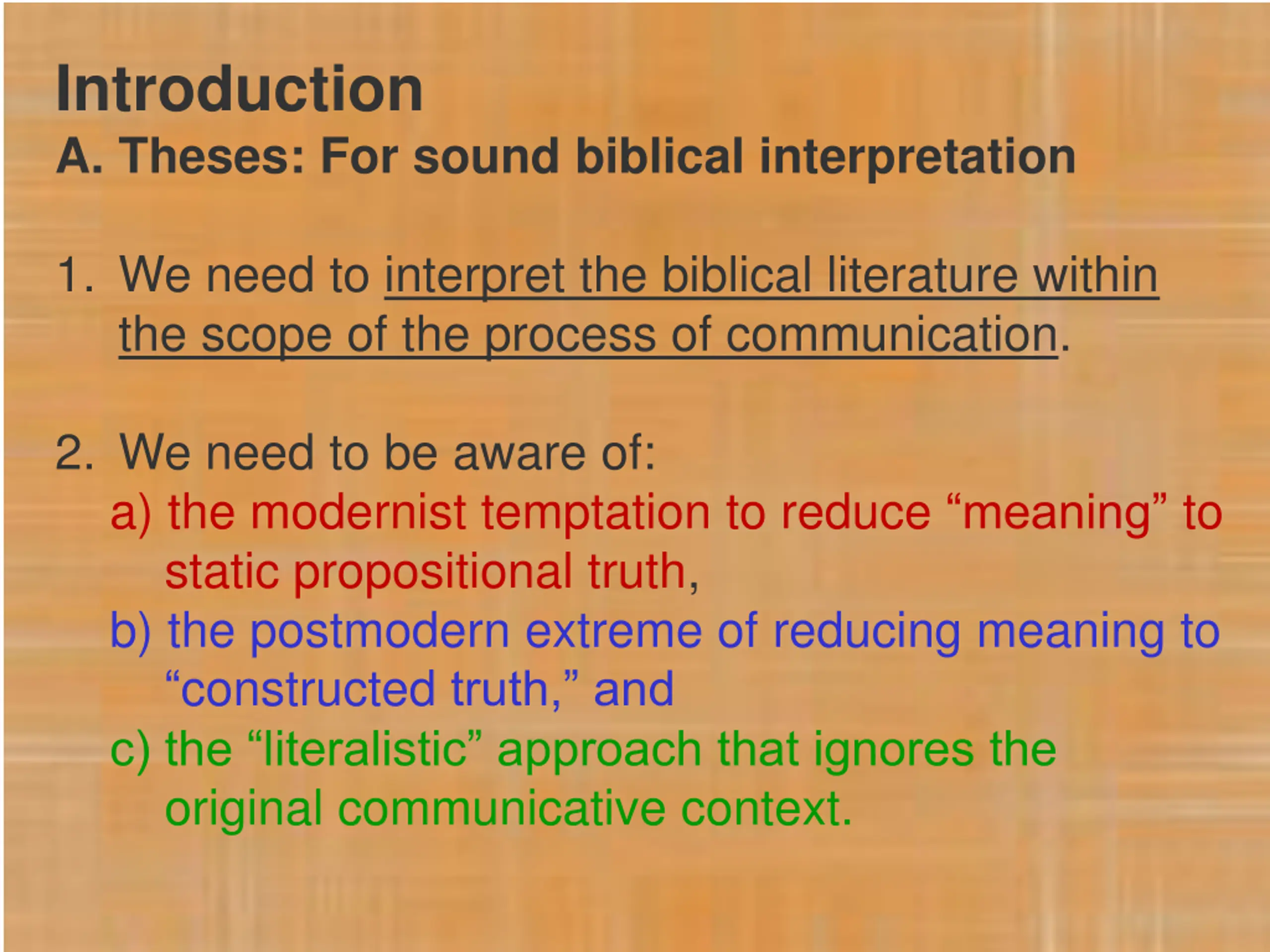 Introduction
A. Theses: For sound biblical interpretation

1. We need to interpret the biblical literature within the scope of the process of communication.

2. We need to be aware of:
a) the modernist temptation to reduce “meaning” to static propositional truth,
b) the postmodern extreme of reducing meaning to “constructed truth,” and
c) the “literalistic” approach that ignores the original communicative context.